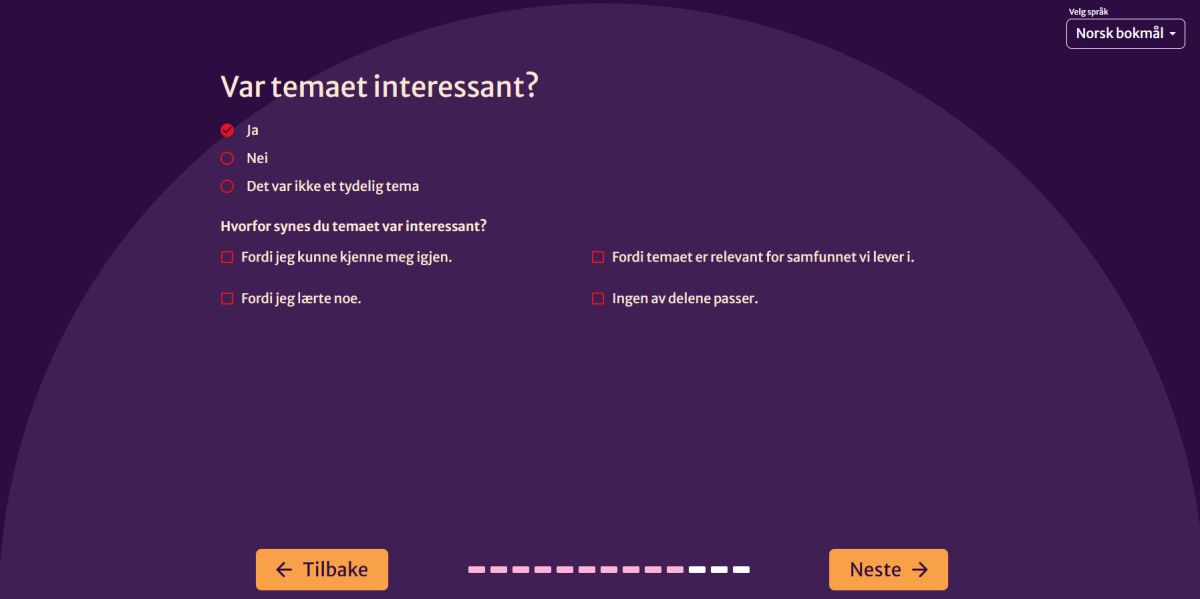 Velg språk
Norsk bokmål

Var temaet interessant?

Ja
Nei
Det var ikke et tydelig tema

Hvorfor synes du temaet var interessant?

Fordi jeg kunne kjenne meg igjen.
Fordi jeg lærte noe.

Fordi temaet er relevant for samfunnet vi lever i.
Ingen av delene passer.

← Tilbake
Neste →